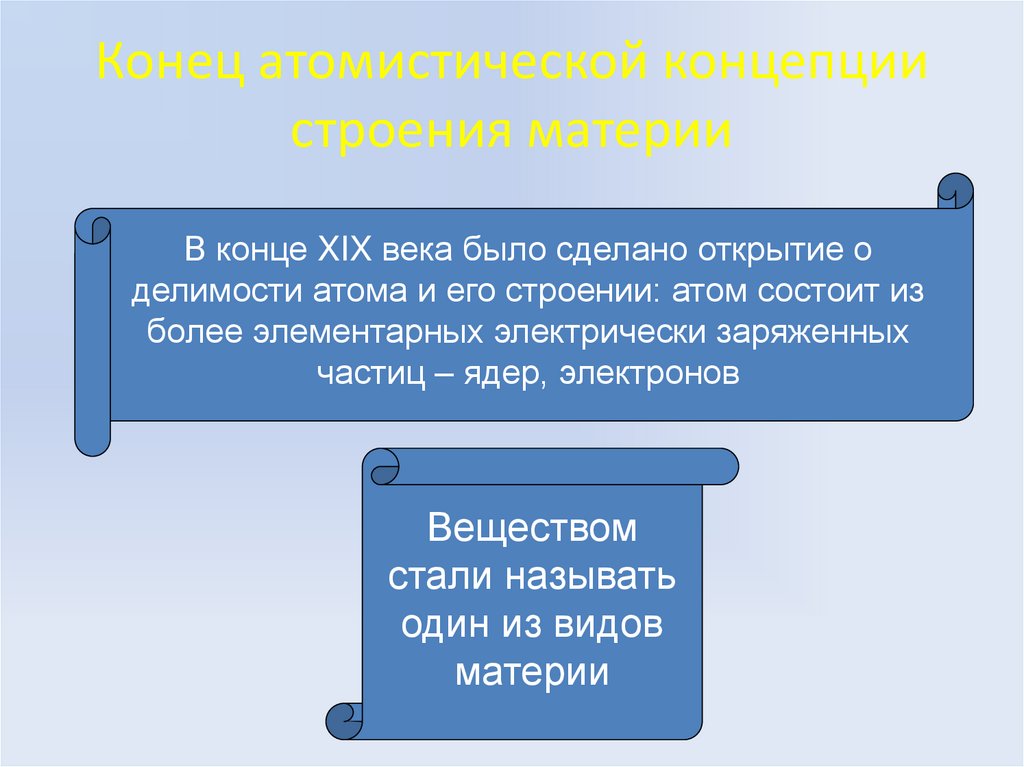 Конец атомистической концепции строения материи

В конце XIX века было сделано открытие о делимости атома и его строении: атом состоит из более элементарных электрически заряженных частиц – ядер, электронов

Веществом стали называть один из видов материи